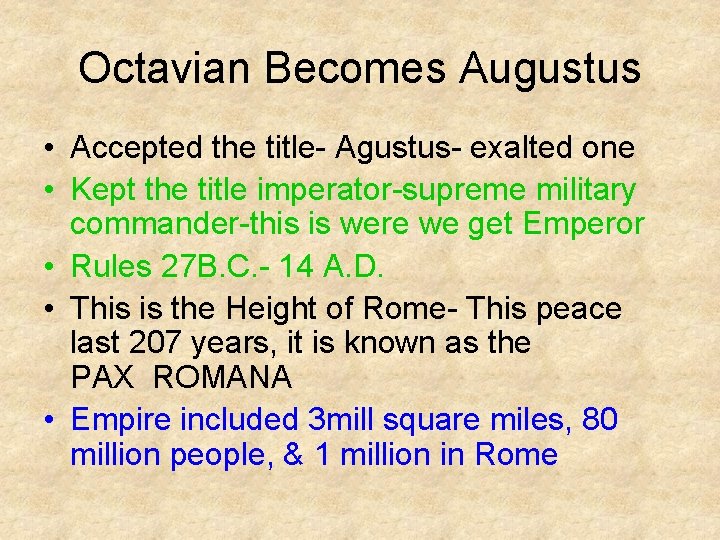 Octavian Becomes Augustus

• Accepted the title- Agustus- exalted one
• Kept the title imperator-supreme military commander-this is were we get Emperor
• Rules 27B.C.- 14 A.D.
• This is the Height of Rome- This peace last 207 years, it is known as the PAX ROMANA
• Empire included 3mill square miles, 80 million people, & 1 million in Rome